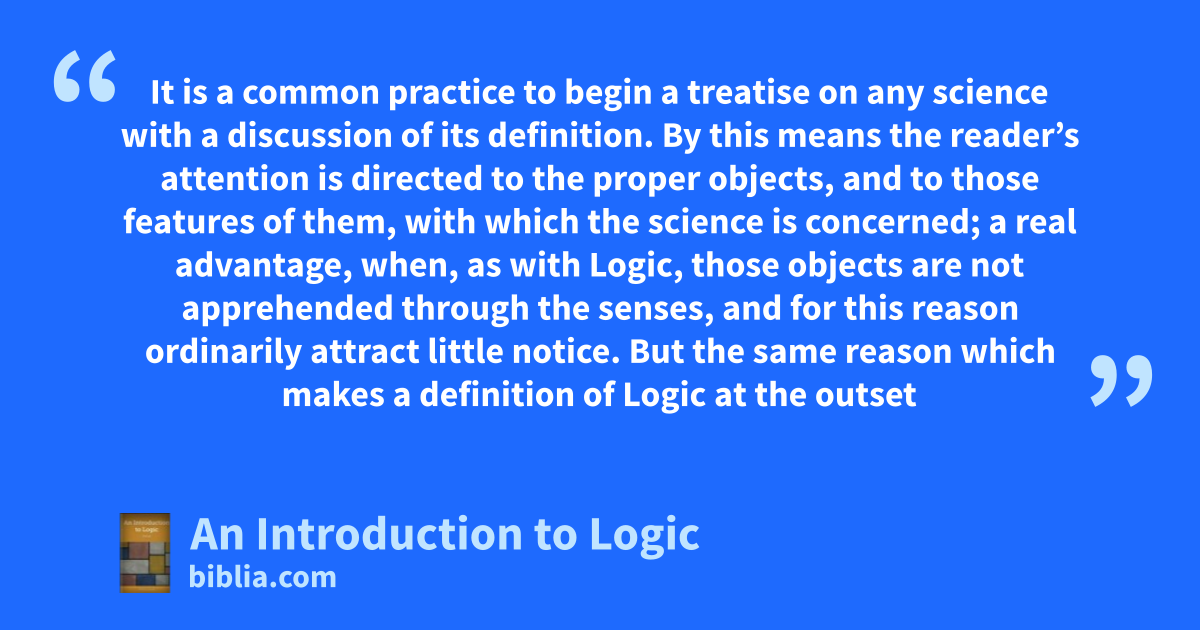 “ It is a common practice to begin a treatise on any science with a discussion of its definition. By this means the reader’s attention is directed to the proper objects, and to those features of them, with which the science is concerned; a real advantage, when, as with Logic, those objects are not apprehended through the senses, and for this reason ordinarily attract little notice. But the same reason which makes a definition of Logic at the outset ”

An Introduction to Logic

An Introduction to Logic
biblia.com